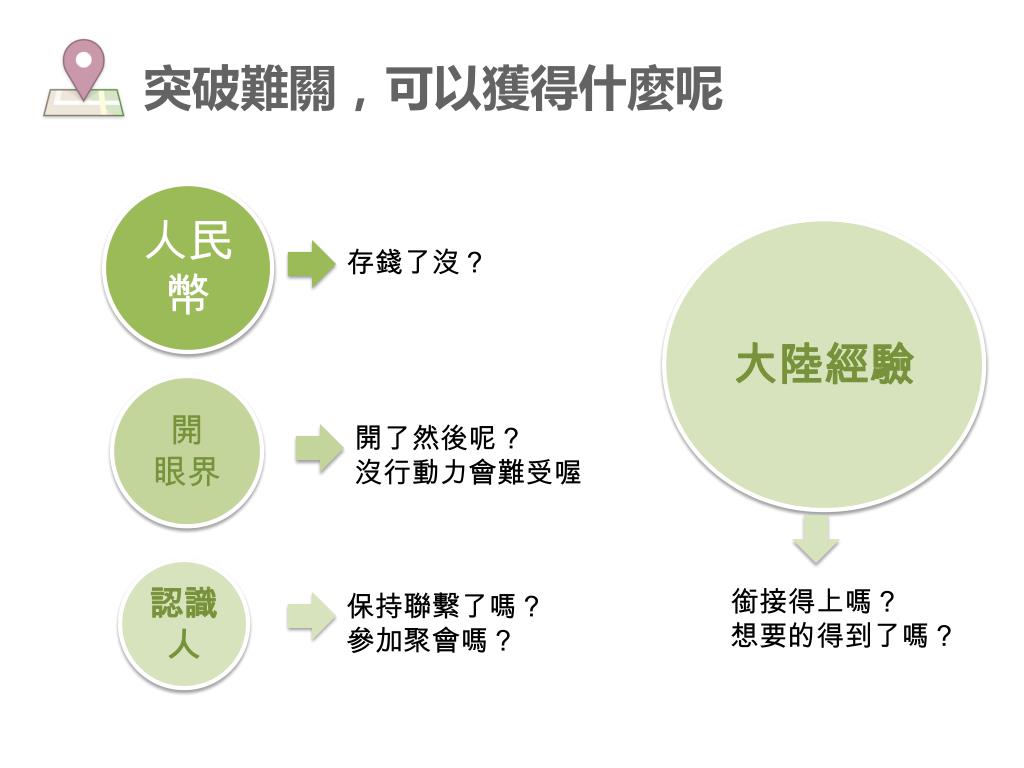 突破難關，可以獲得什麼呢

人民幣

存錢了沒？

開眼界

開了然後呢？
沒行動力會難受喔

認識人

保持聯繫了嗎？
參加聚會嗎？

大陸經驗

銜接得上嗎？
想要的得到了嗎？